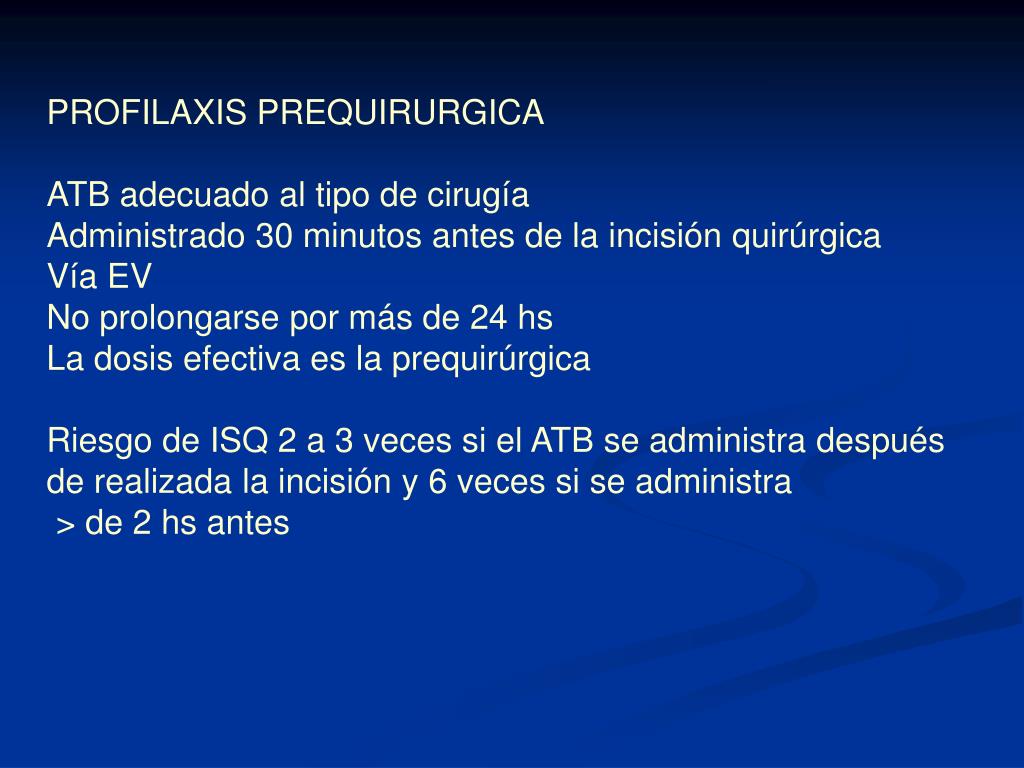 PROFILAXIS PREQUIRURGICA

ATB adecuado al tipo de cirugía
Administrado 30 minutos antes de la incisión quirúrgica
Vía EV
No prolongarse por más de 24 hs
La dosis efectiva es la prequirúrgica

Riesgo de ISQ 2 a 3 veces si el ATB se administra después de realizada la incisión y 6 veces si se administra
> de 2 hs antes